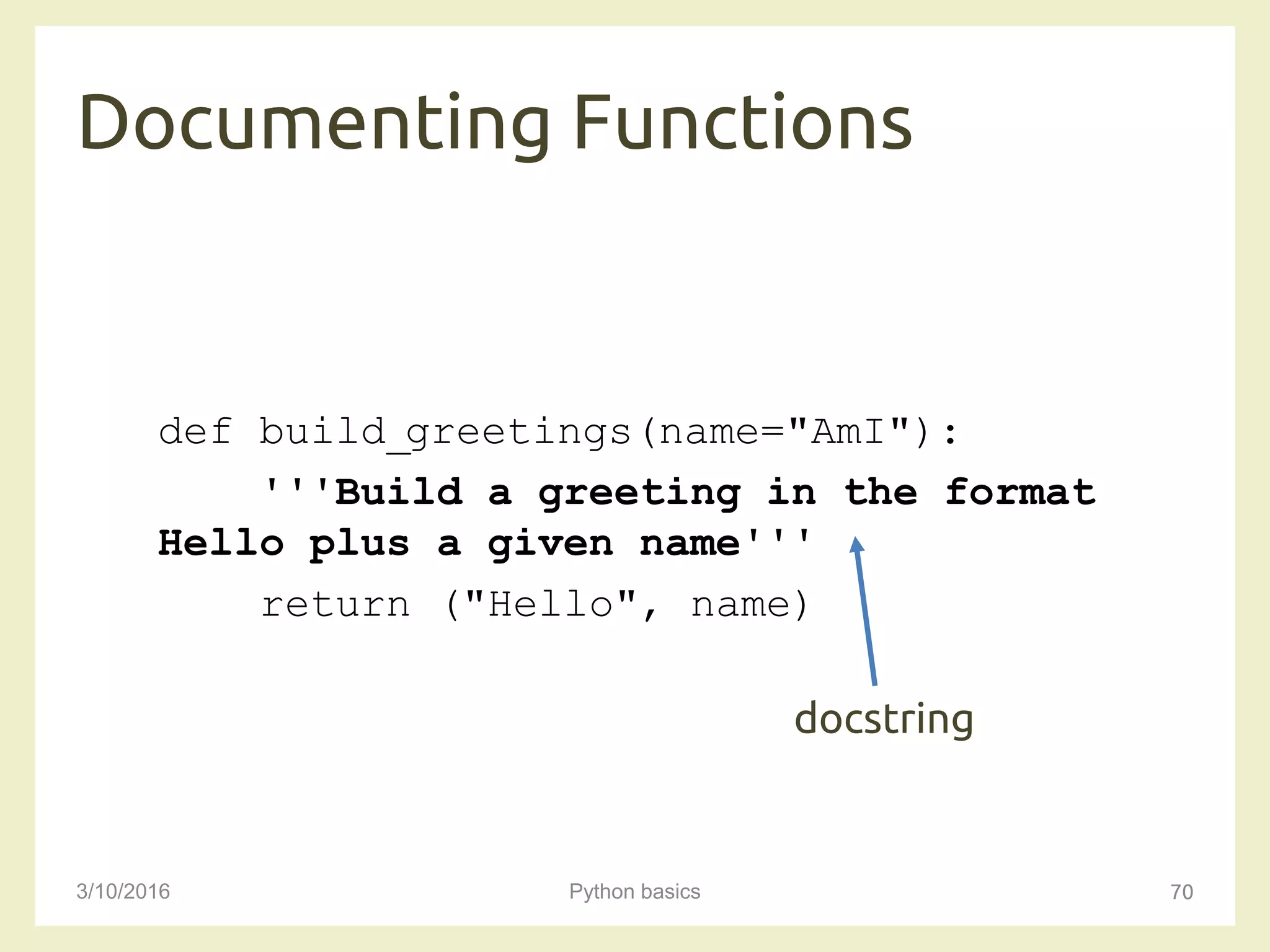 Documenting Functions

def build_greetings(name="AmI"):
    '''Build a greeting in the format
Hello plus a given name'''
    return ("Hello", name)

docstring

3/10/2016

Python basics

70